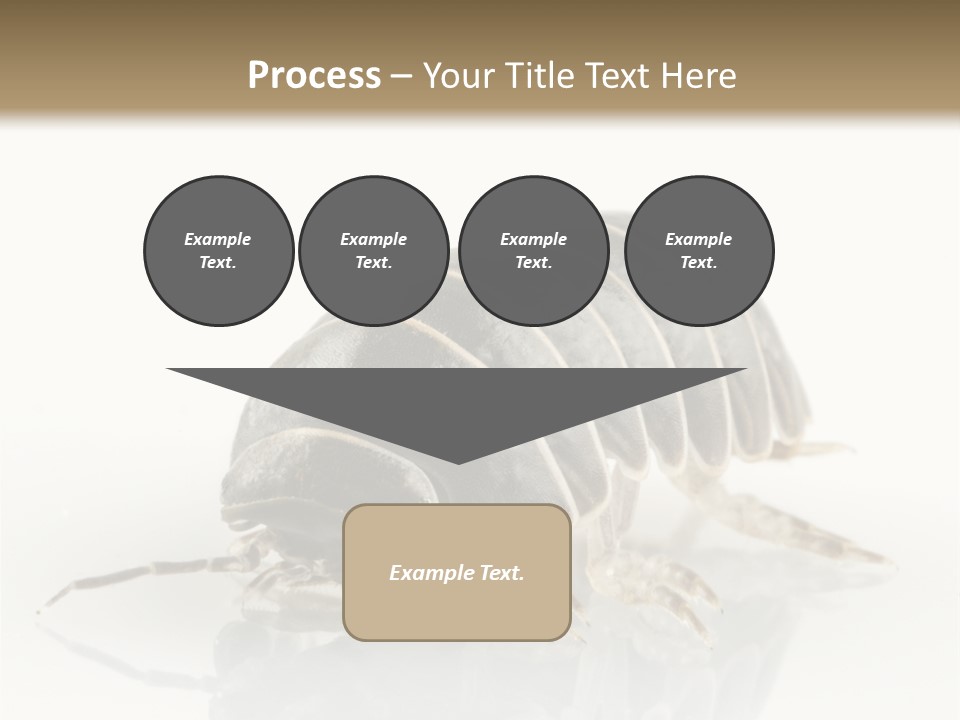 Process – Your Title Text Here

Example Text.

Example Text.

Example Text.

Example Text.

Example Text.